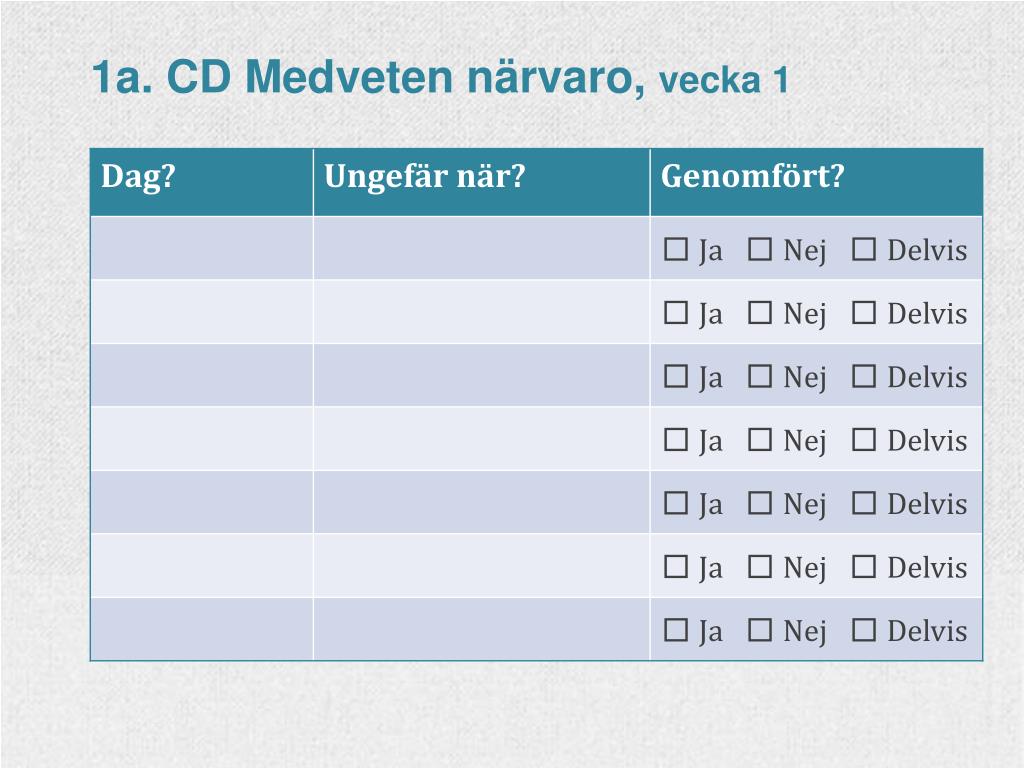 1a. CD Medveten närvaro, vecka 1

| Dag? | Ungefär när? | Genomfört? |
|---|---|---|
| | | ☐ Ja ☐ Nej ☐ Delvis |
| | | ☐ Ja ☐ Nej ☐ Delvis |
| | | ☐ Ja ☐ Nej ☐ Delvis |
| | | ☐ Ja ☐ Nej ☐ Delvis |
| | | ☐ Ja ☐ Nej ☐ Delvis |
| | | ☐ Ja ☐ Nej ☐ Delvis |
| | | ☐ Ja ☐ Nej ☐ Delvis |